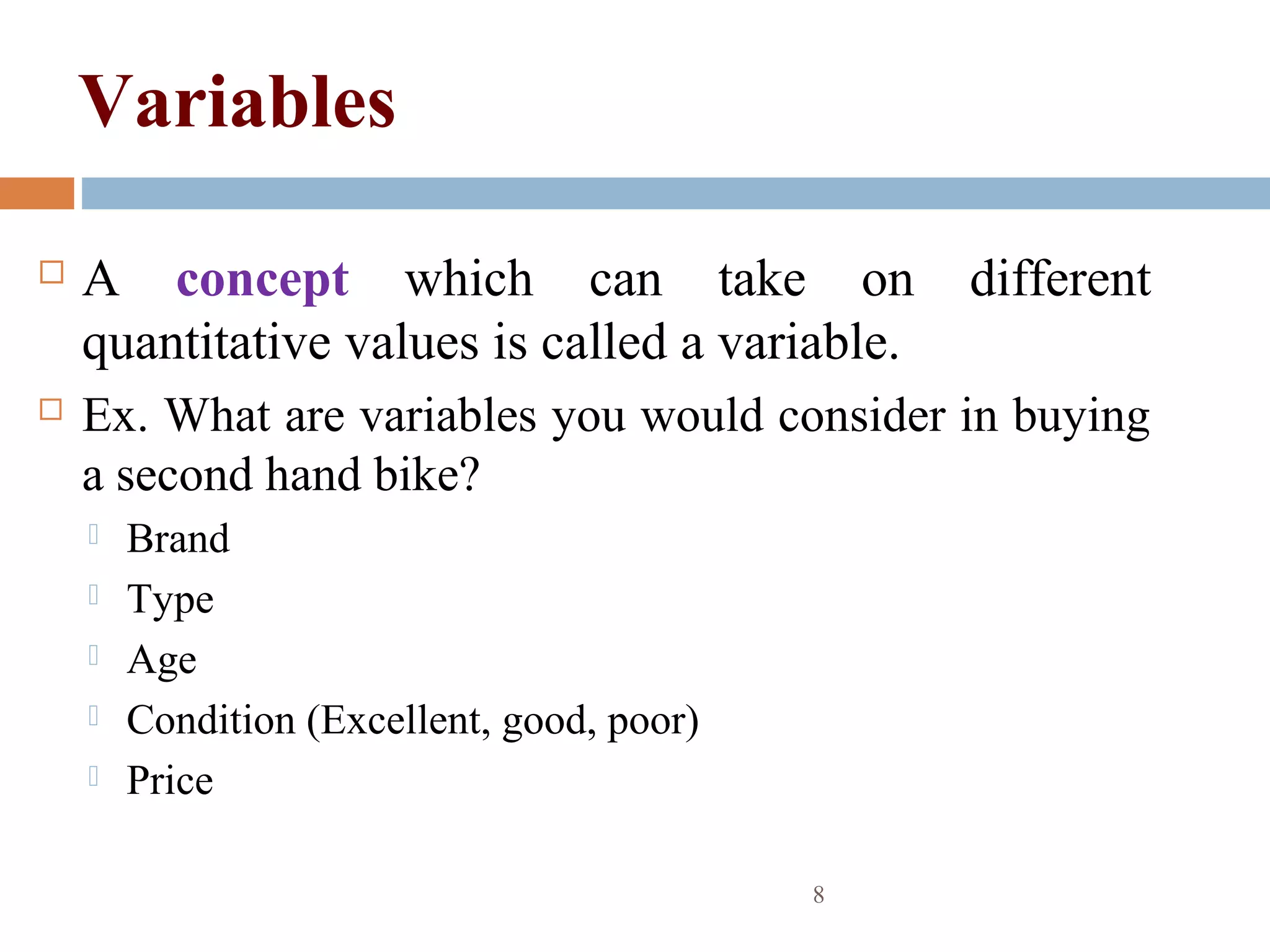 Variables

A concept which can take on different quantitative values is called a variable.

Ex. What are variables you would consider in buying a second hand bike?

Brand

Type

Age

Condition (Excellent, good, poor)

Price

8